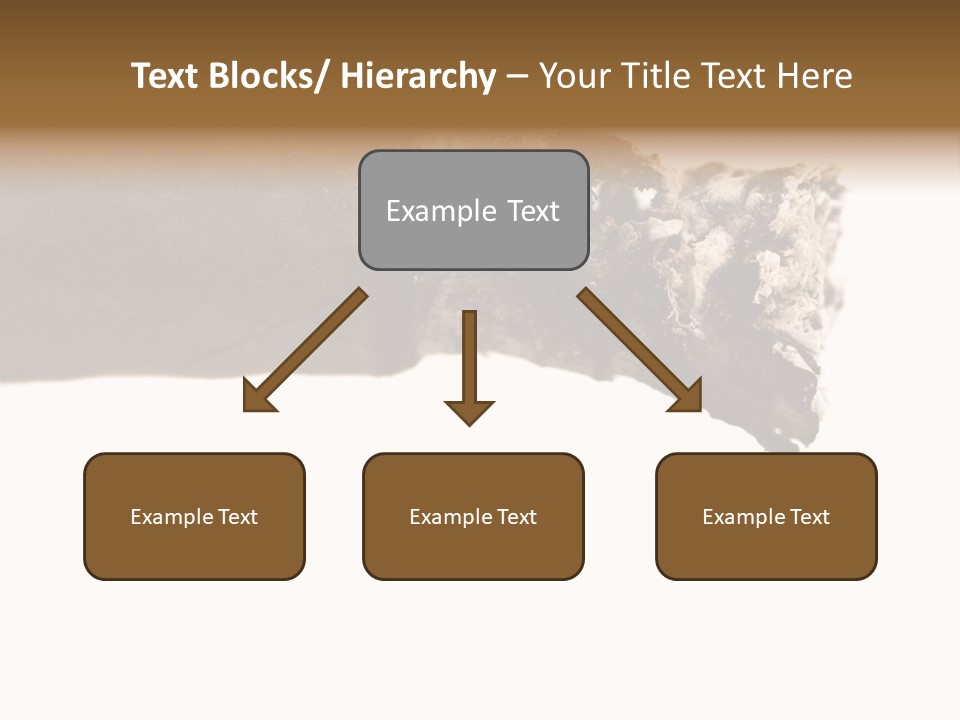 Text Blocks/ Hierarchy – Your Title Text Here

Example Text

Example Text

Example Text

Example Text